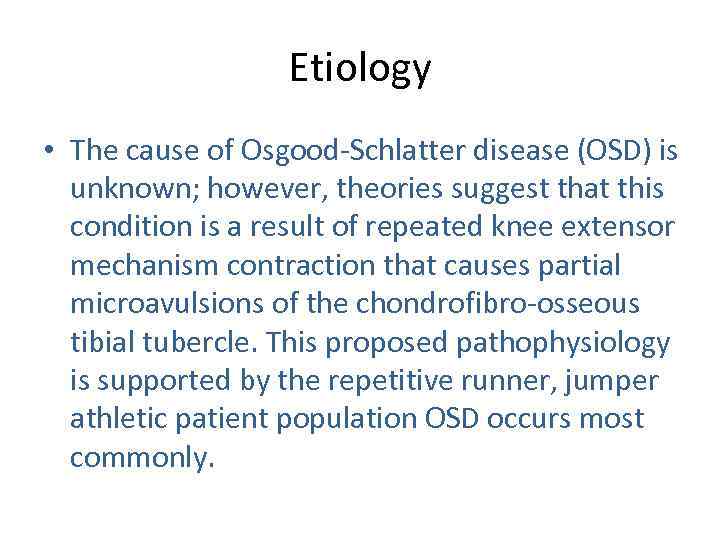 Etiology

• The cause of Osgood-Schlatter disease (OSD) is unknown; however, theories suggest that this condition is a result of repeated knee extensor mechanism contraction that causes partial microavulsions of the chondrofibro-osseous tibial tubercle. This proposed pathophysiology is supported by the repetitive runner, jumper athletic patient population OSD occurs most commonly.